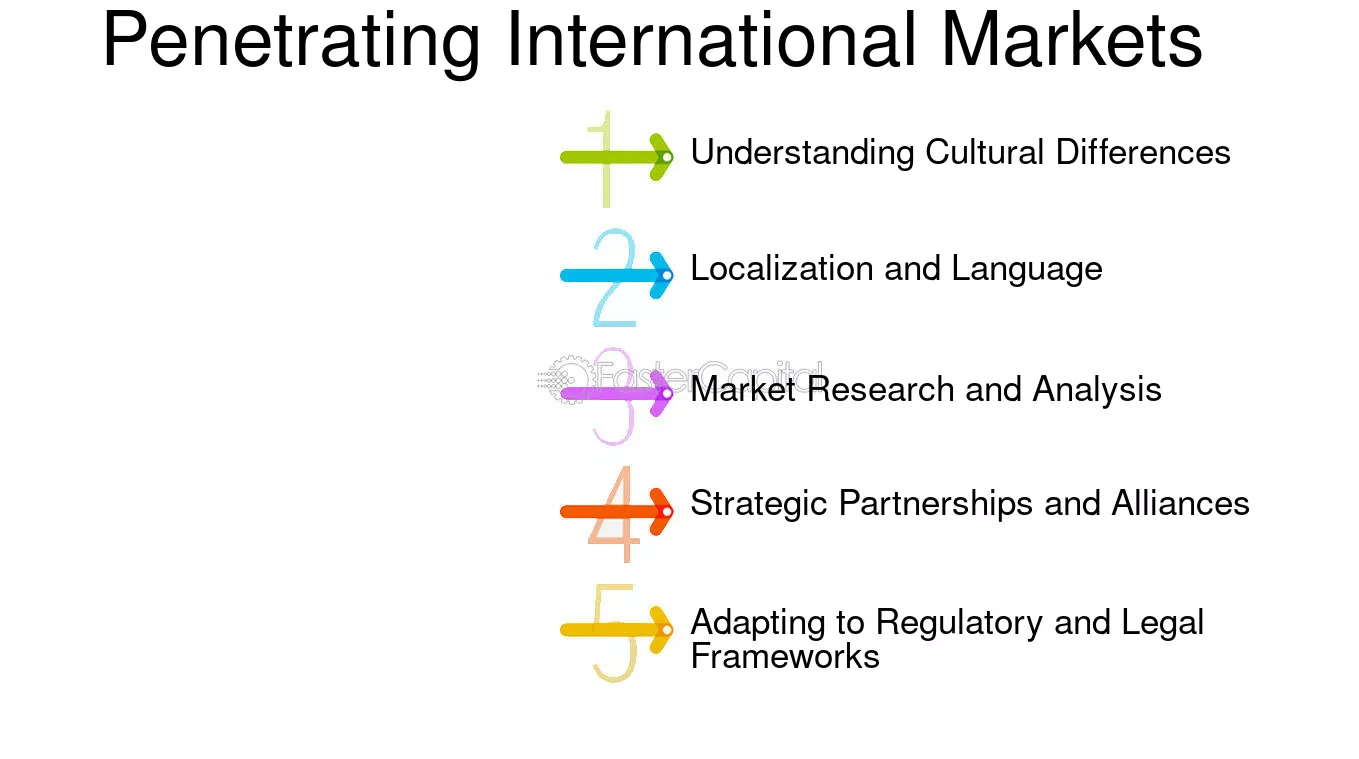 Penetrating International Markets

1 Understanding Cultural Differences

2 Localization and Language

3 Market Research and Analysis

4 Strategic Partnerships and Alliances

5 Adapting to Regulatory and Legal Frameworks

FasterCapital